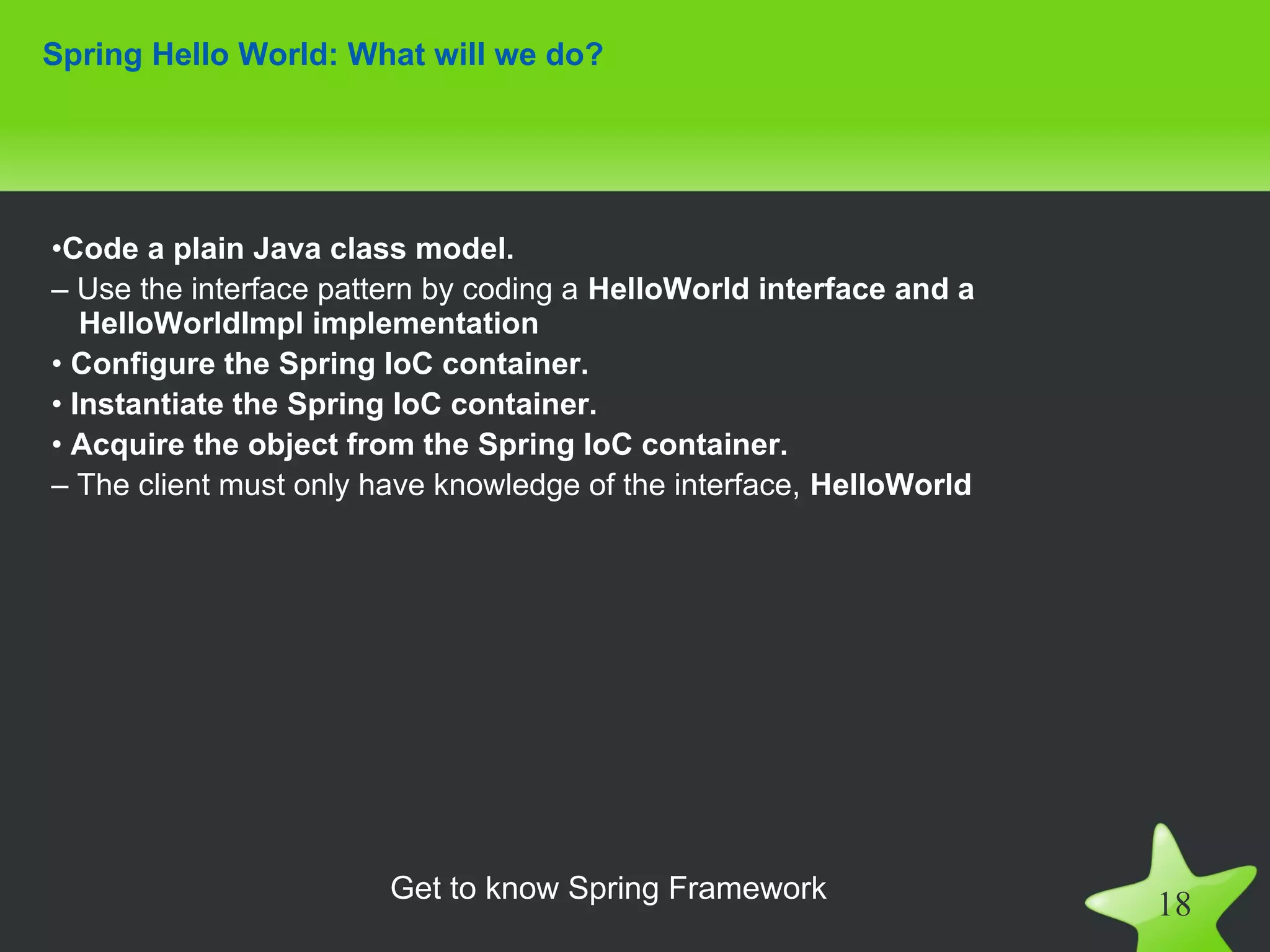 Spring Hello World: What will we do?

•Code a plain Java class model.
– Use the interface pattern by coding a HelloWorld interface and a HelloWorldImpl implementation
• Configure the Spring IoC container.
• Instantiate the Spring IoC container.
• Acquire the object from the Spring IoC container.
– The client must only have knowledge of the interface, HelloWorld

Get to know Spring Framework

18